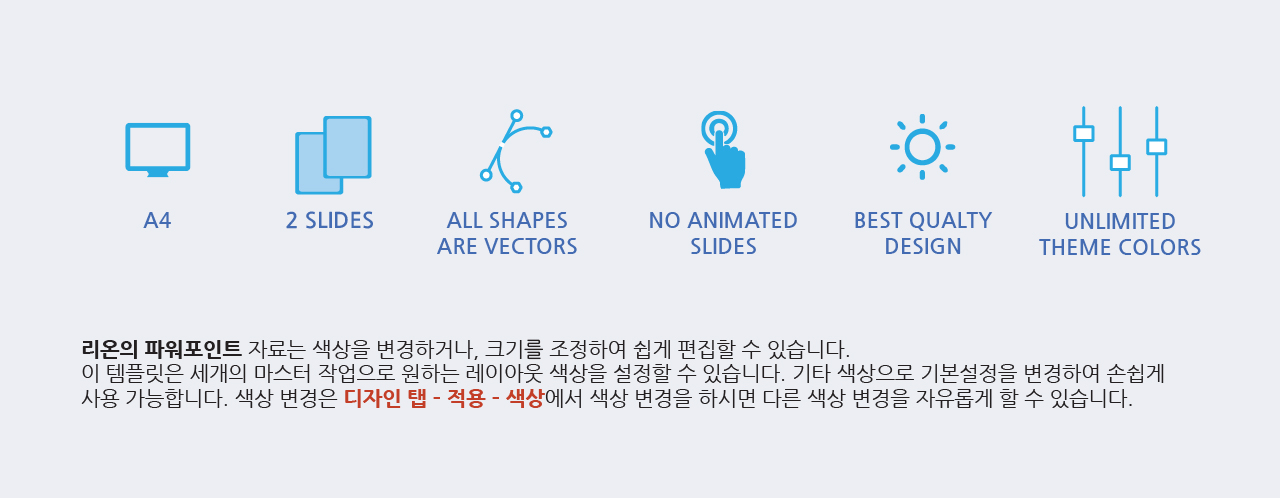 A4

2 SLIDES

ALL SHAPES ARE VECTORS

NO ANIMATED SLIDES

BEST QUALTY DESIGN

UNLIMITED THEME COLORS

리온의 파워포인트 자료는 색상을 변경하거나, 크기를 조정하여 쉽게 편집할 수 있습니다.
이 템플릿은 세개의 마스터 작업으로 원하는 레이아웃 색상을 설정할 수 있습니다. 기타 색상으로 기본설정을 변경하여 손쉽게 사용 가능합니다. 색상 변경은 디자인 탭 - 적용 - 색상에서 색상 변경을 하시면 다른 색상 변경을 자유롭게 할 수 있습니다.